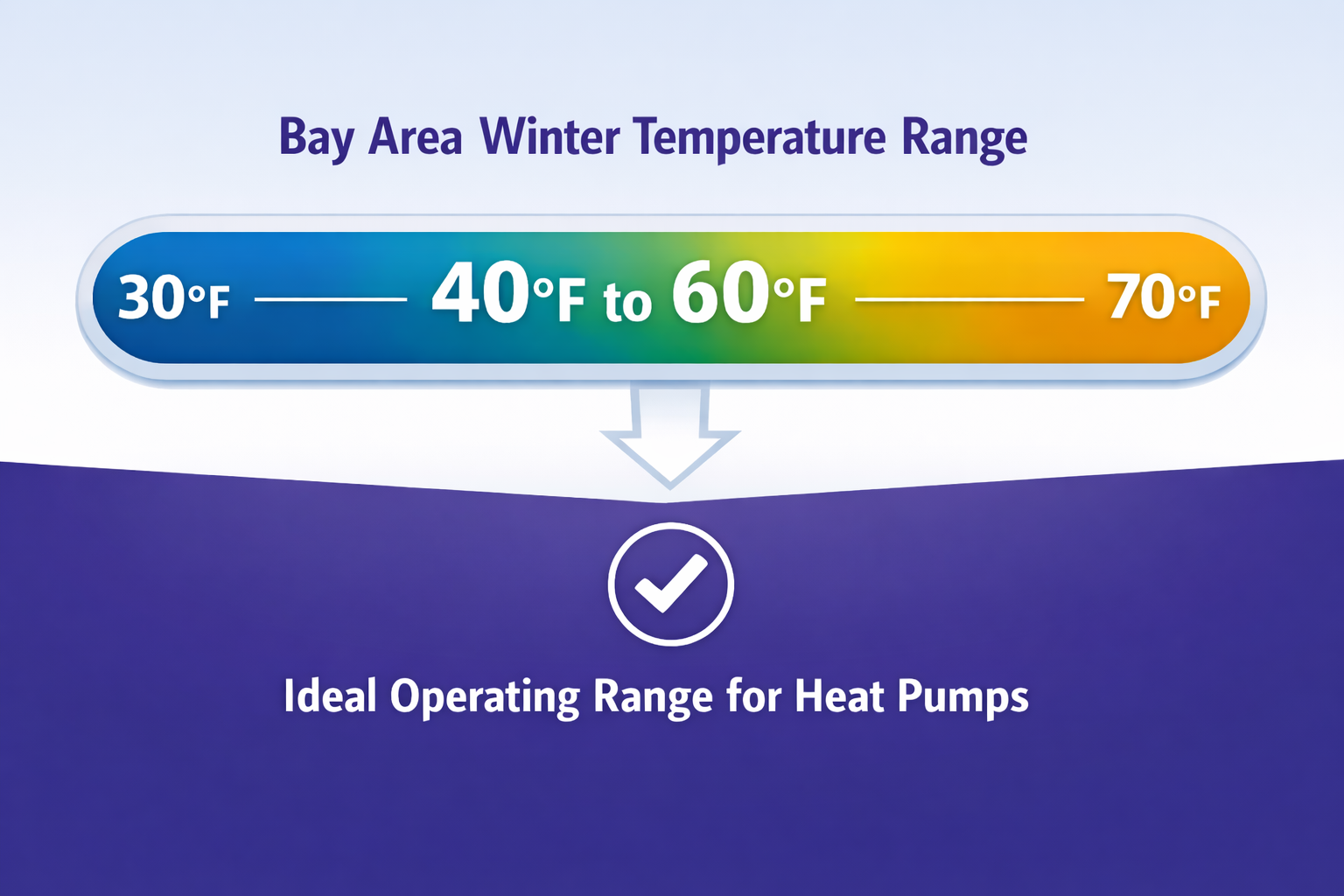 Bay Area Winter Temperature Range

30°F — 40°F to 60°F — 70°F

Ideal Operating Range for Heat Pumps